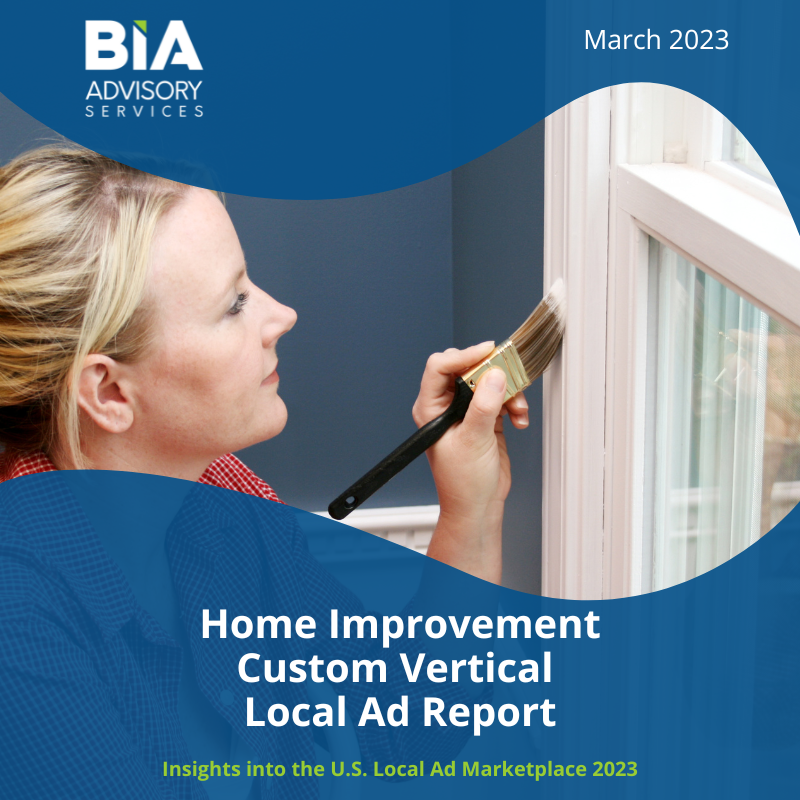 BIA
ADVISORY
SERVICES

March 2023

Home Improvement Custom Vertical Local Ad Report

Insights into the U.S. Local Ad Marketplace 2023